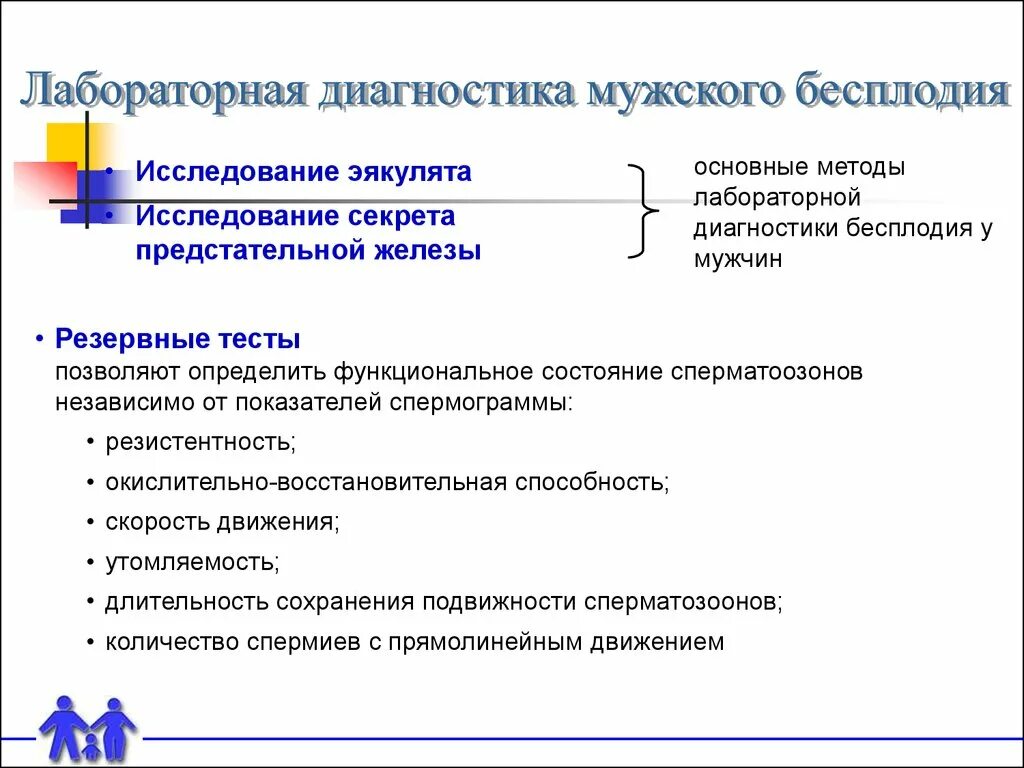 Лабораторная диагностика мужского бесплодия

• Исследование эякулята
• Исследование секрета предстательной железы

основные методы лабораторной диагностики бесплодия у мужчин

• Резервные тесты
позволяют определить функциональное состояние сперматоозонов независимо от показателей спермограммы:

• резистентность;
• окислительно-восстановительная способность;
• скорость движения;
• утомляемость;
• длительность сохранения подвижности сперматозоонов;
• количество спермиев с прямолинейным движением